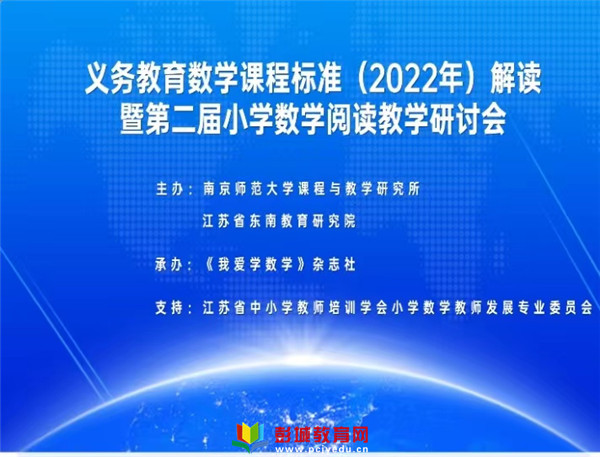 义务教育数学课程标准（2022年）解读
暨第二届小学数学阅读教学研讨会

主办：南京师范大学课程与教学研究所
江苏省东南教育研究院

承办：《我爱学数学》杂志社

支持：江苏省中小学教师培训学会小学数学教师发展专业委员会

彭城教育网
www.pcjyedu.cn